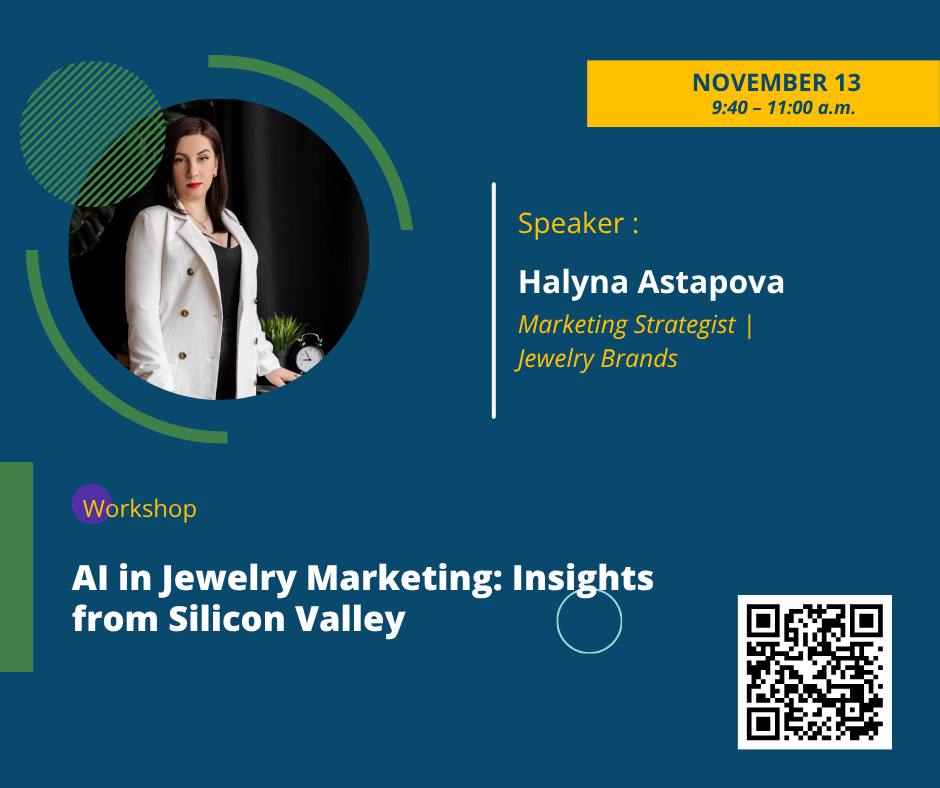 NOVEMBER 13
9:40 – 11:00 a.m.

Speaker :

Halyna Astapova

Marketing Strategist | Jewelry Brands

Workshop

AI in Jewelry Marketing: Insights from Silicon Valley